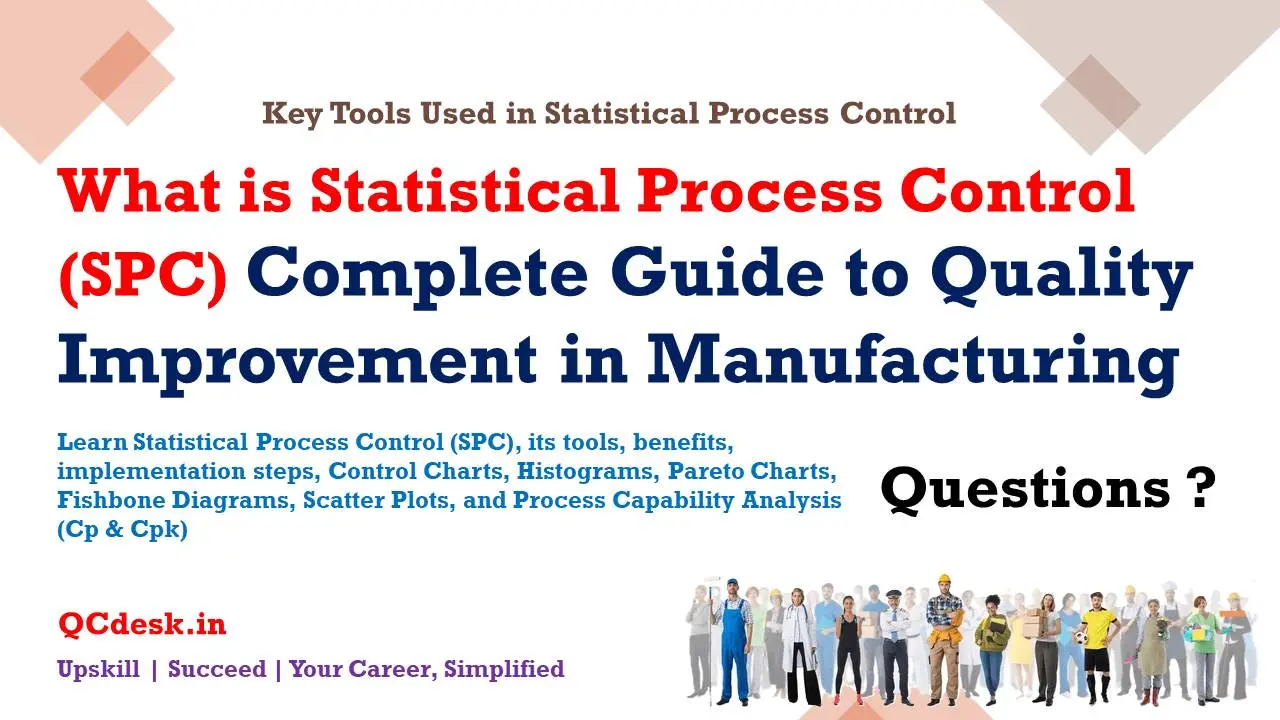 Key Tools Used in Statistical Process Control

What is Statistical Process Control (SPC) Complete Guide to Quality Improvement in Manufacturing

Learn Statistical Process Control (SPC), its tools, benefits, implementation steps, Control Charts, Histograms, Pareto Charts, Fishbone Diagrams, Scatter Plots, and Process Capability Analysis (Cp & Cpk)

Questions ?

QCdesk.in

Upskill | Succeed | Your Career, Simplified